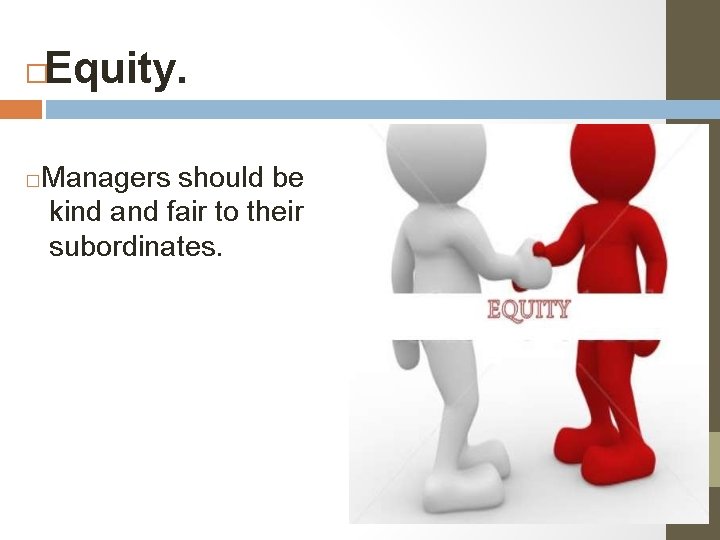 □Equity.

□Managers should be kind and fair to their subordinates.

EQUITY